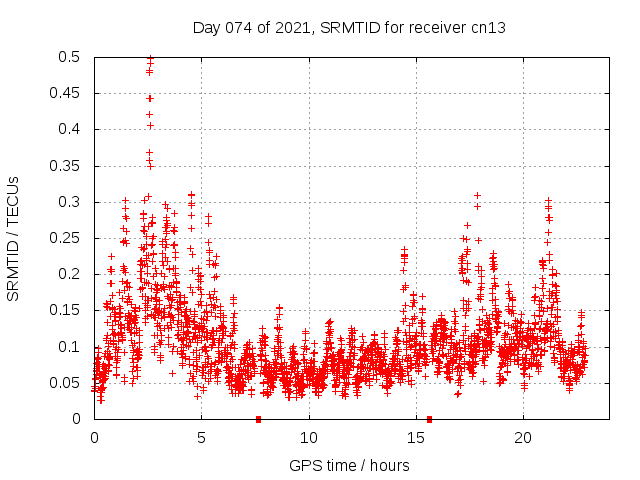 Day 074 of 2021, SRMTID for receiver cn13

SRMTID / TECUs

0.5
0.45
0.4
0.35
0.3
0.25
0.2
0.15
0.1
0.05
0

0
5
10
15
20

GPS time / hours